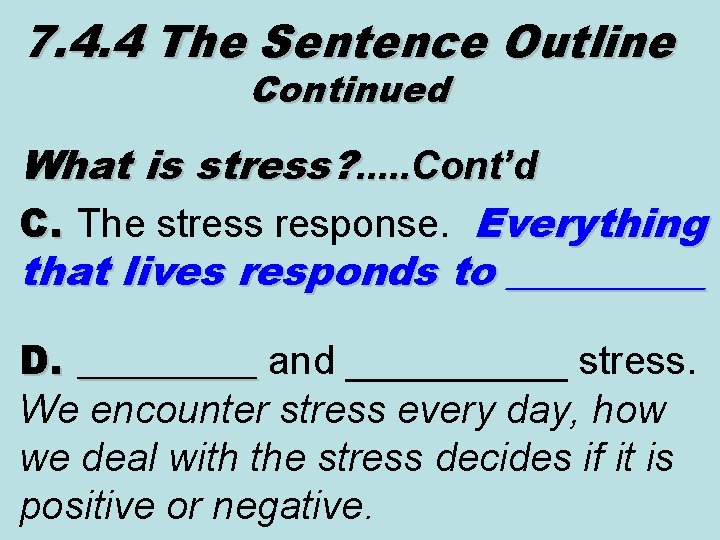 7.4.4 The Sentence Outline
Continued

What is stress?.....Cont'd

C. The stress response. Everything that lives responds to __________

D. _________ and ___________ stress.
We encounter stress every day, how we deal with the stress decides if it is positive or negative.